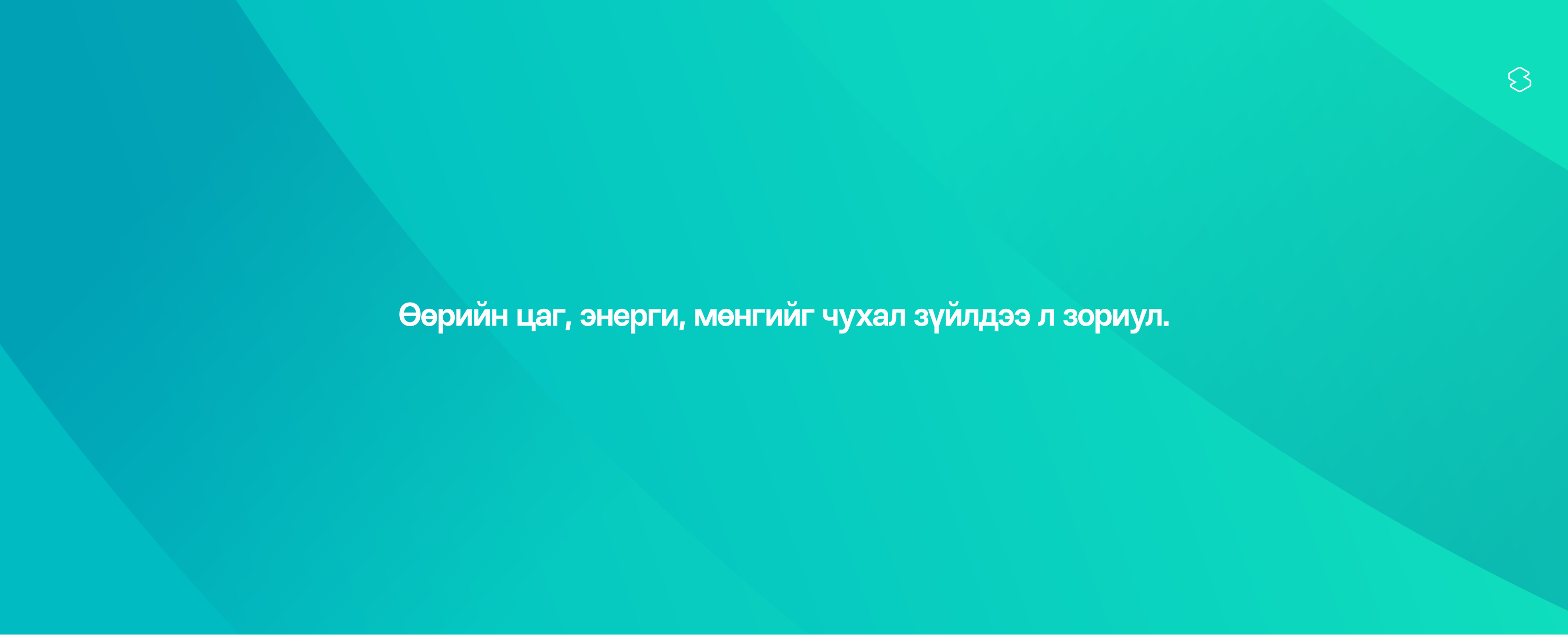 Өөрийн цаг, энерги, мөнгийг чухал зүйлдээ л зориул.